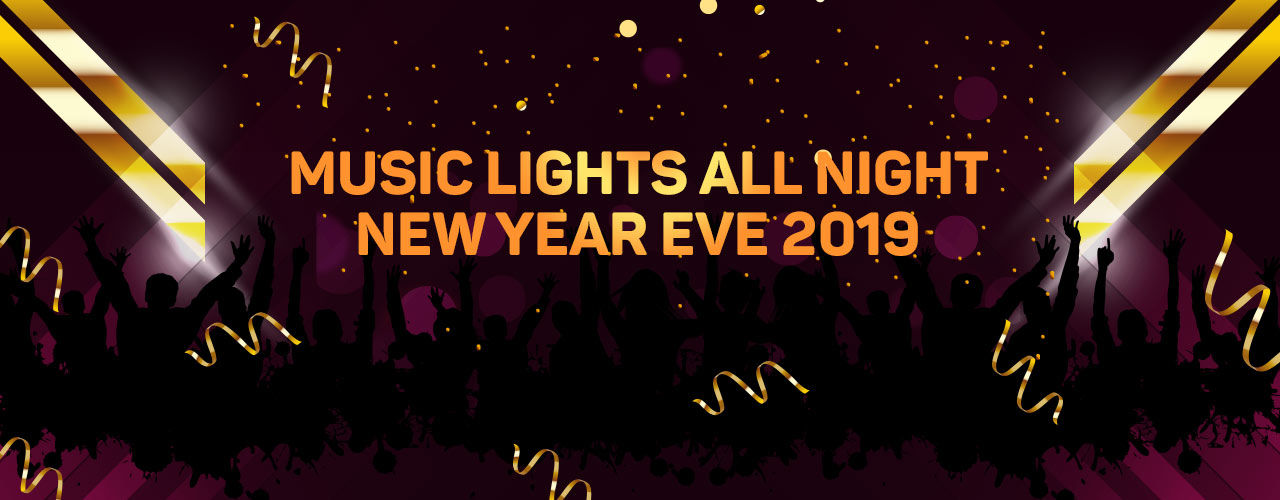 MUSIC LIGHTS ALL NIGHT
NEW YEAR EVE 2019